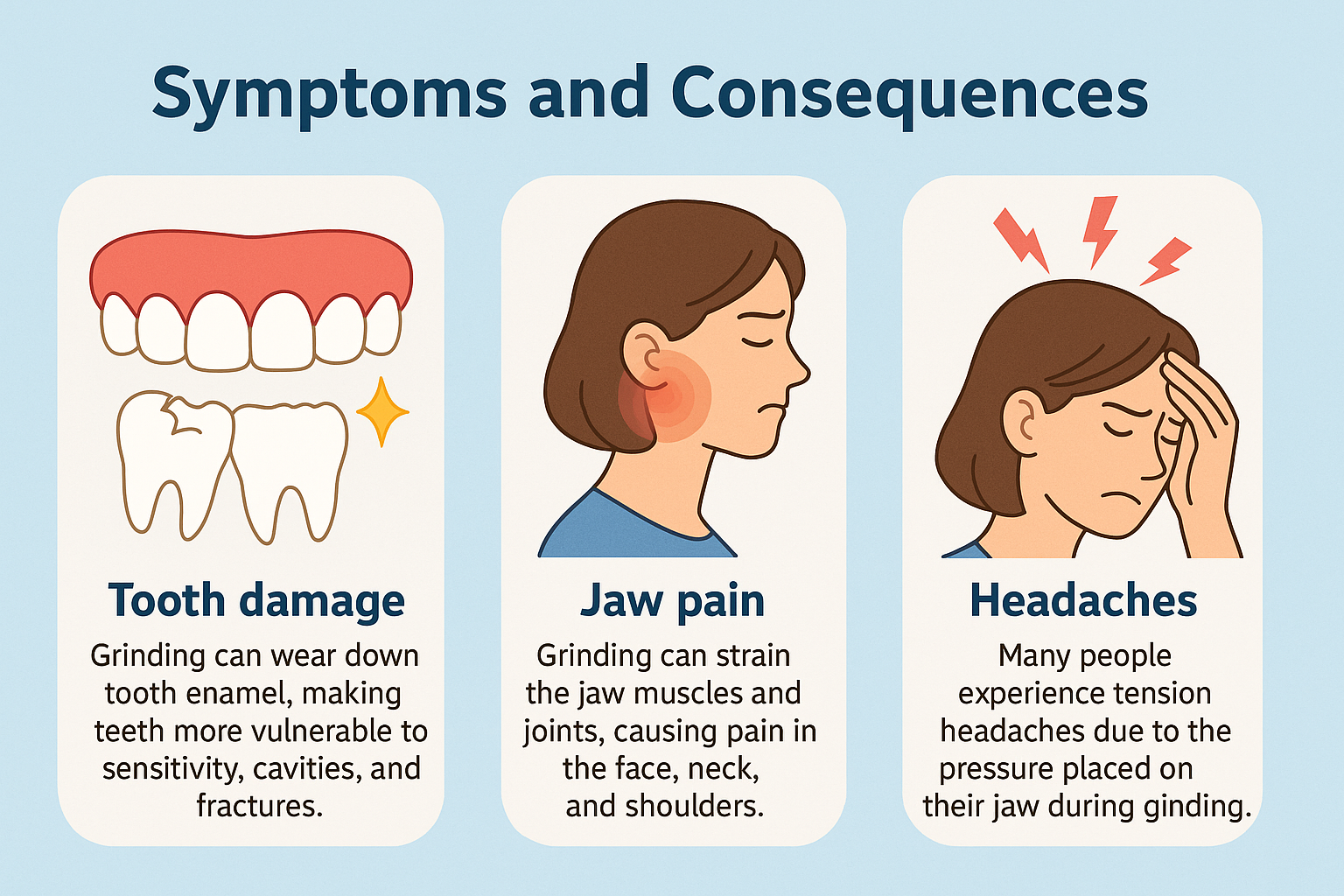 Symptoms and Consequences

Tooth damage

Grinding can wear down tooth enamel, making teeth more vulnerable to sensitivity, cavities, and fractures.

Jaw pain

Grinding can strain the jaw muscles and joints, causing pain in the face, neck, and shoulders.

Headaches

Many people experience tension headaches due to the pressure placed on their jaw during ginding.